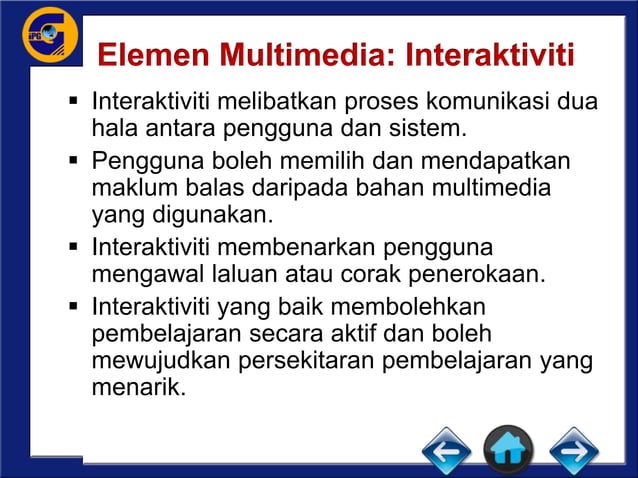 IPG

Elemen Multimedia: Interaktiviti

▪ Interaktiviti melibatkan proses komunikasi dua hala antara pengguna dan sistem.

▪ Pengguna boleh memilih dan mendapatkan maklum balas daripada bahan multimedia yang digunakan.

▪ Interaktiviti membenarkan pengguna mengawal laluan atau corak penerokaan.

▪ Interaktiviti yang baik membolehkan pembelajaran secara aktif dan boleh mewujudkan persekitaran pembelajaran yang menarik.